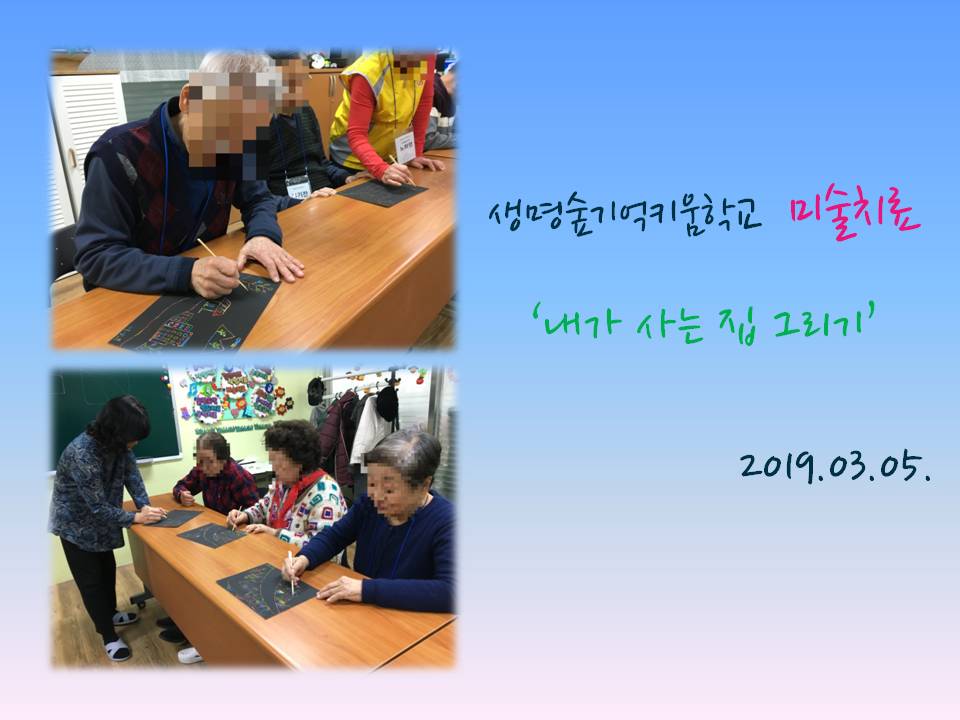 생명숲기억키움학교 미술치료

'내가 사는 집 그리기'

2019.03.05.